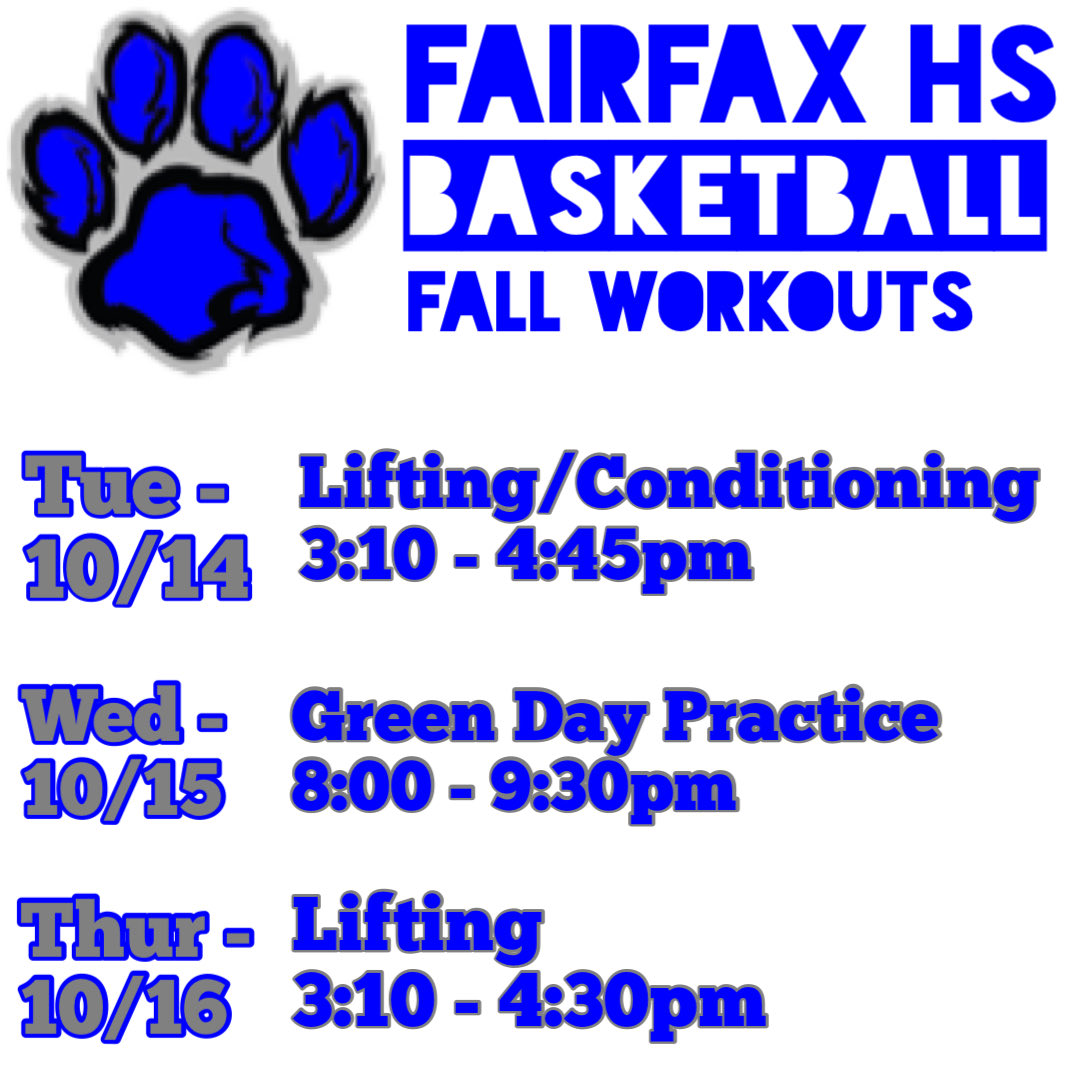 FAIRFAX HS
BASKETBALL
FALL WORKOUTS

Tue - 10/14
Lifting/Conditioning
3:10 - 4:45pm

Wed - 10/15
Green Day Practice
8:00 - 9:30pm

Thur - 10/16
Lifting
3:10 - 4:30pm